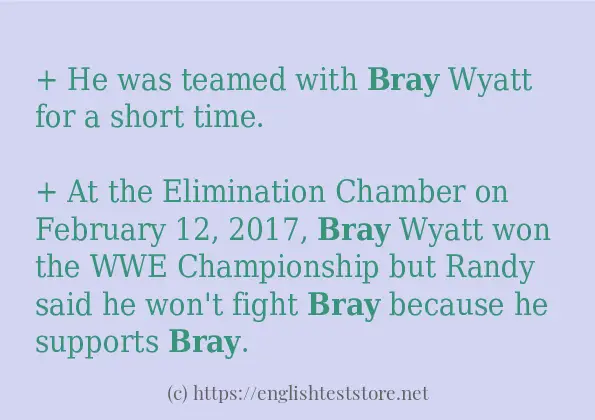 + He was teamed with Bray Wyatt for a short time.

+ At the Elimination Chamber on February 12, 2017, Bray Wyatt won the WWE Championship but Randy said he won't fight Bray because he supports Bray.

(c) https://englishteststore.net